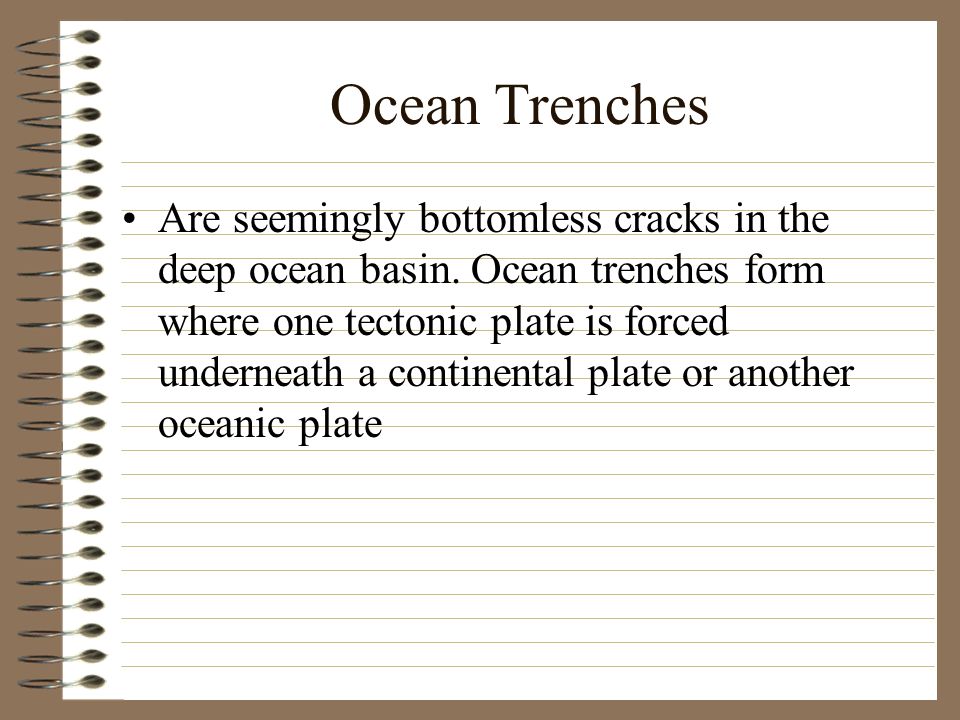 Ocean Trenches

• Are seemingly bottomless cracks in the deep ocean basin. Ocean trenches form where one tectonic plate is forced underneath a continental plate or another oceanic plate